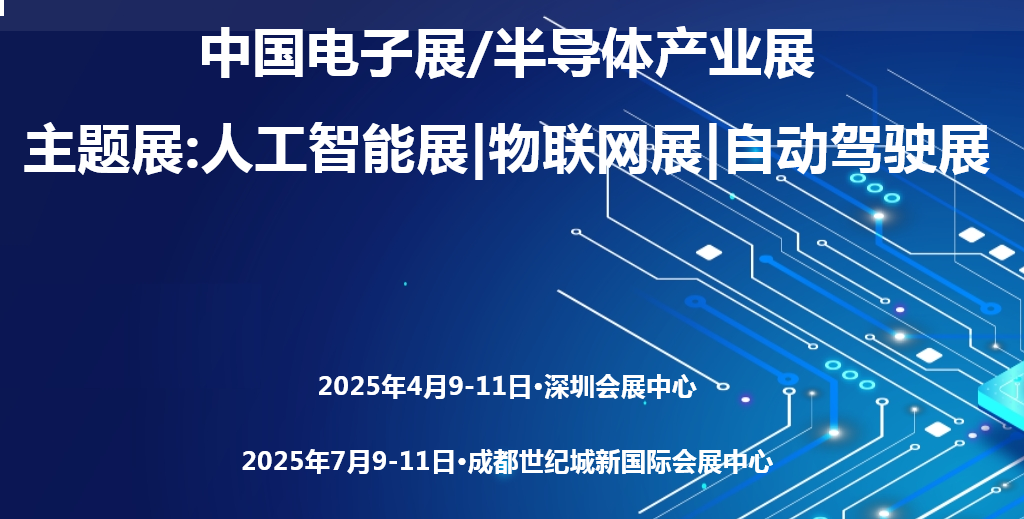 中国电子展/半导体产业展

主题展:人工智能展|物联网展|自动驾驶展

2025年4月9-11日•深圳会展中心

2025年7月9-11日•成都世纪城新国际会展中心